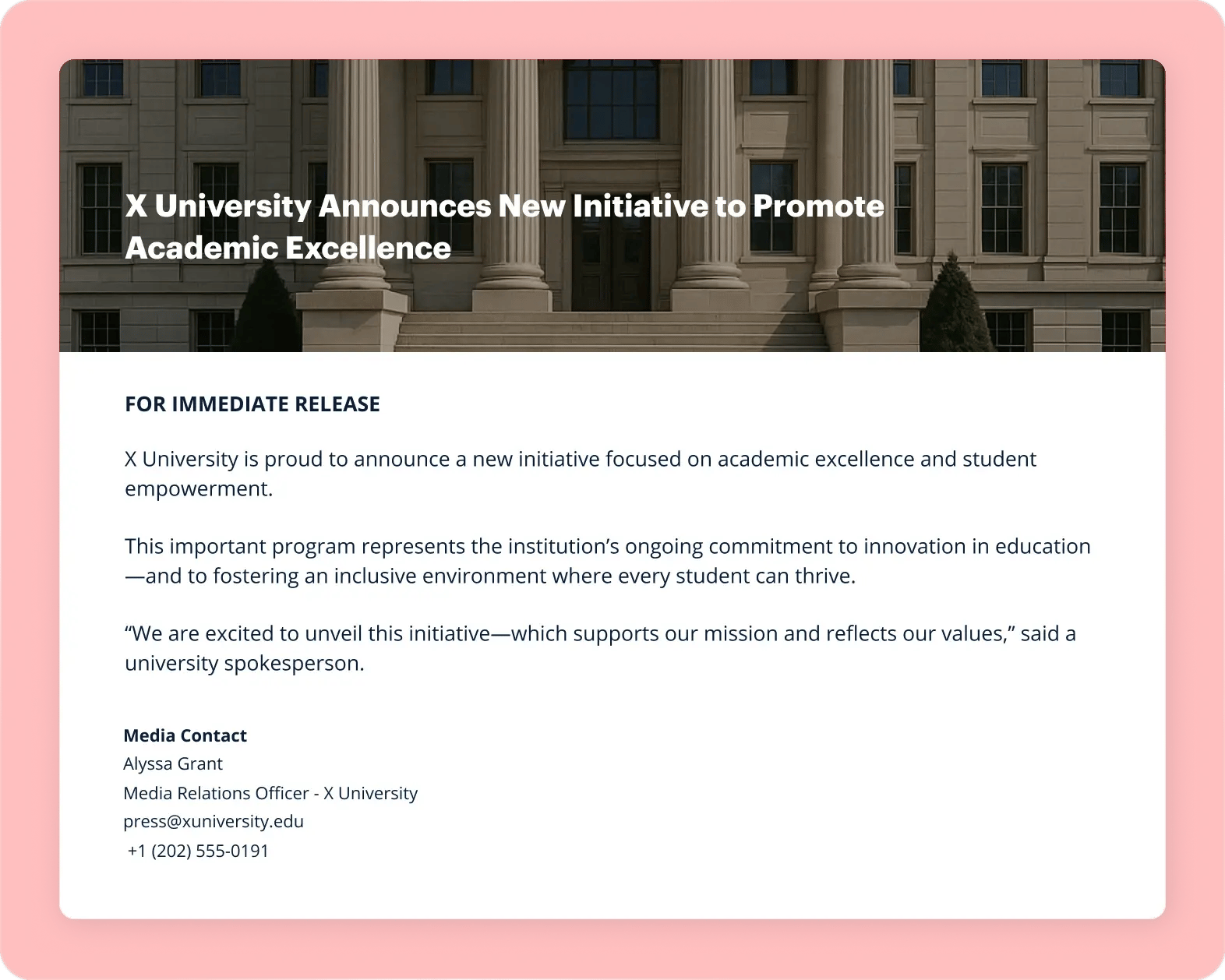 X University Announces New Initiative to Promote Academic Excellence

FOR IMMEDIATE RELEASE

X University is proud to announce a new initiative focused on academic excellence and student empowerment.

This important program represents the institution’s ongoing commitment to innovation in education—and to fostering an inclusive environment where every student can thrive.

“We are excited to unveil this initiative—which supports our mission and reflects our values,” said a university spokesperson.

Media Contact
Alyssa Grant
Media Relations Officer - X University
press@xuniversity.edu
+1 (202) 555-0191